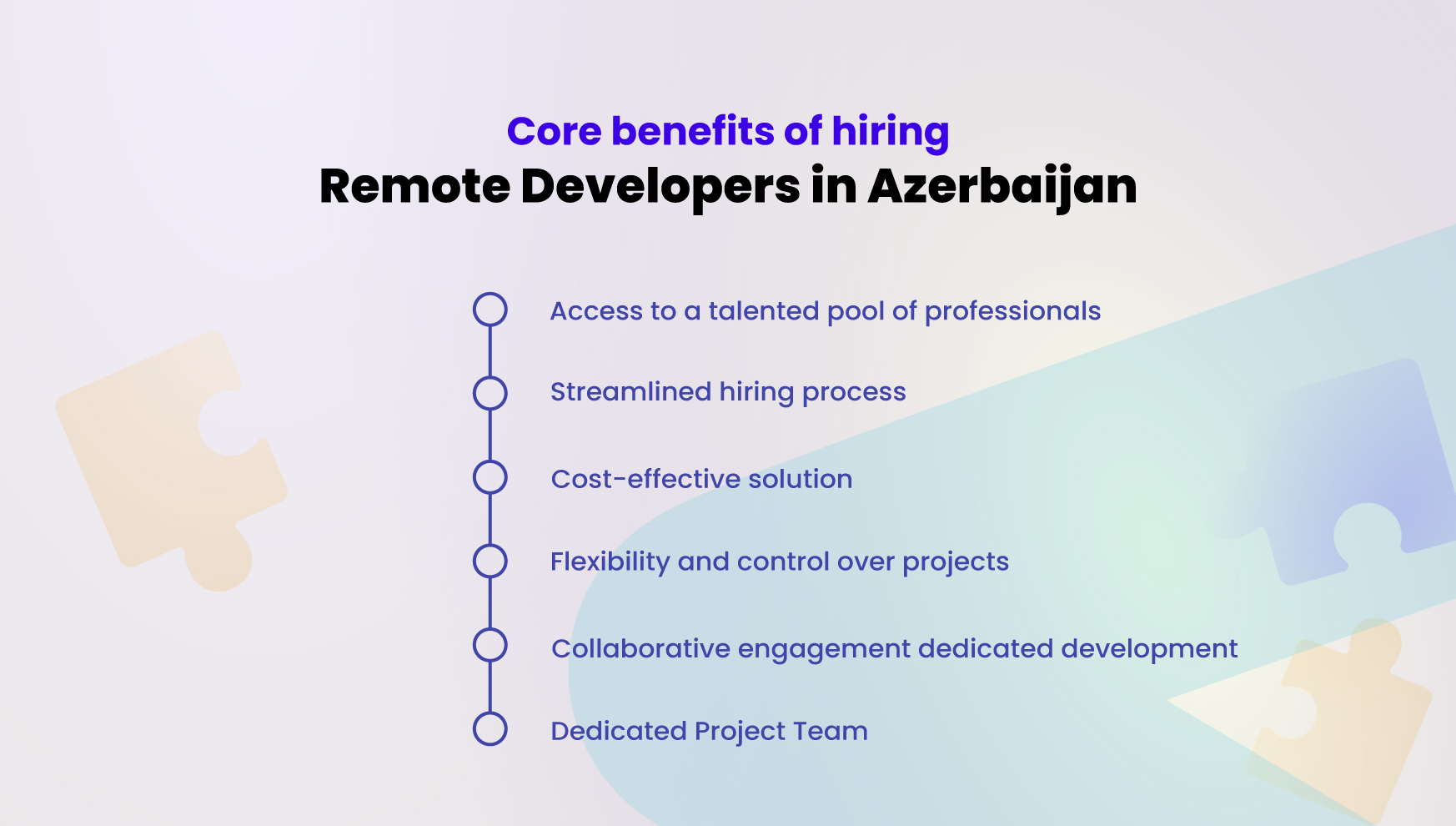 Core benefits of hiring
Remote Developers in Azerbaijan

Access to a talented pool of professionals

Streamlined hiring process

Cost-effective solution

Flexibility and control over projects

Collaborative engagement dedicated development

Dedicated Project Team